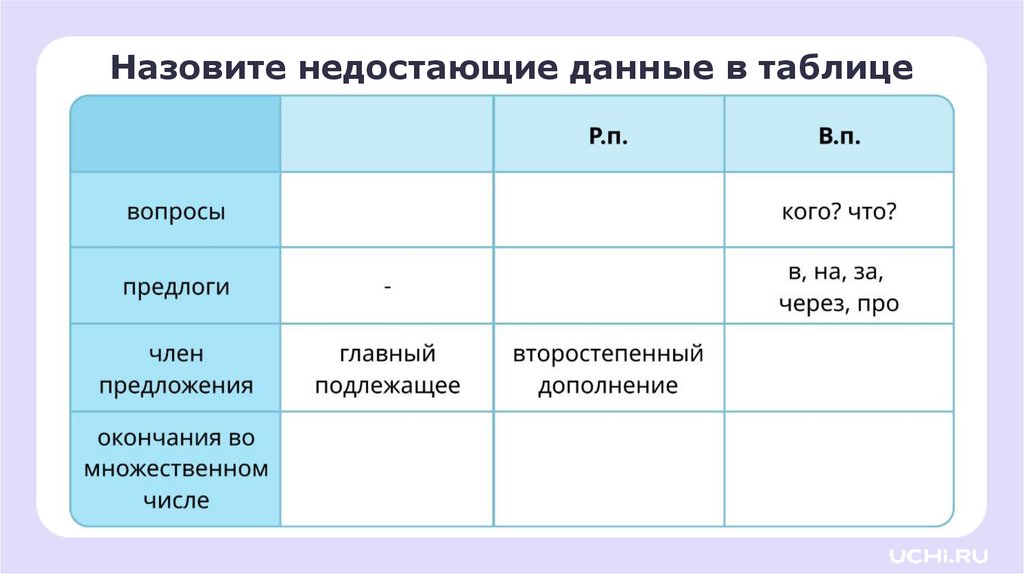 Назовите недостающие данные в таблице

| | | Р.п. | В.п. |
|---|---|---|---|
| вопросы | | | кого? что? |
| предлоги | - | | в, на, за, через, про |
| член предложения | главный подлежащее | второстепенный дополнение | |
| окончания во множественном числе | | | |

UCHi.RU